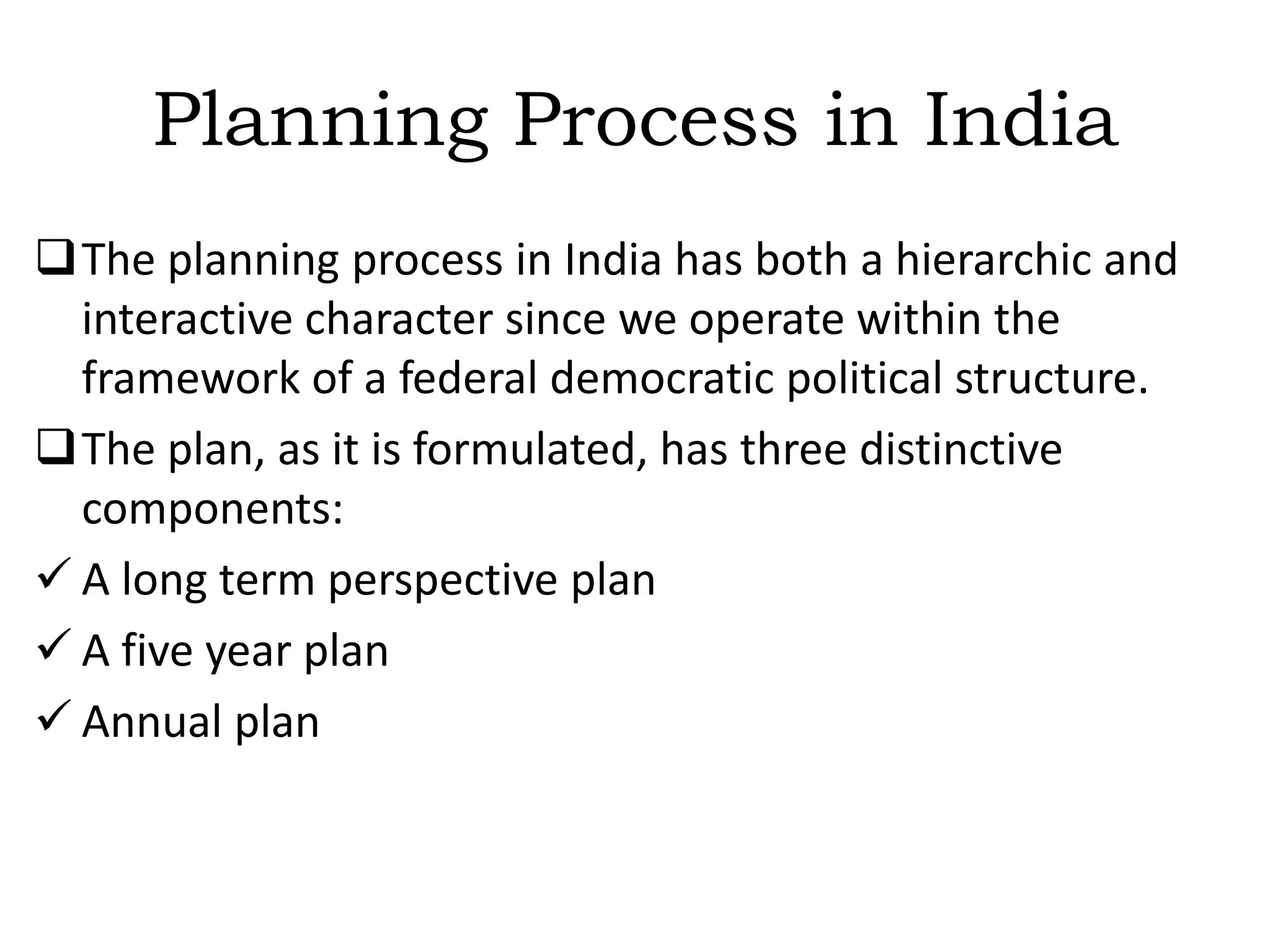 Planning Process in India

❑ The planning process in India has both a hierarchic and interactive character since we operate within the framework of a federal democratic political structure.

❑ The plan, as it is formulated, has three distinctive components:

✓ A long term perspective plan

✓ A five year plan

✓ Annual plan